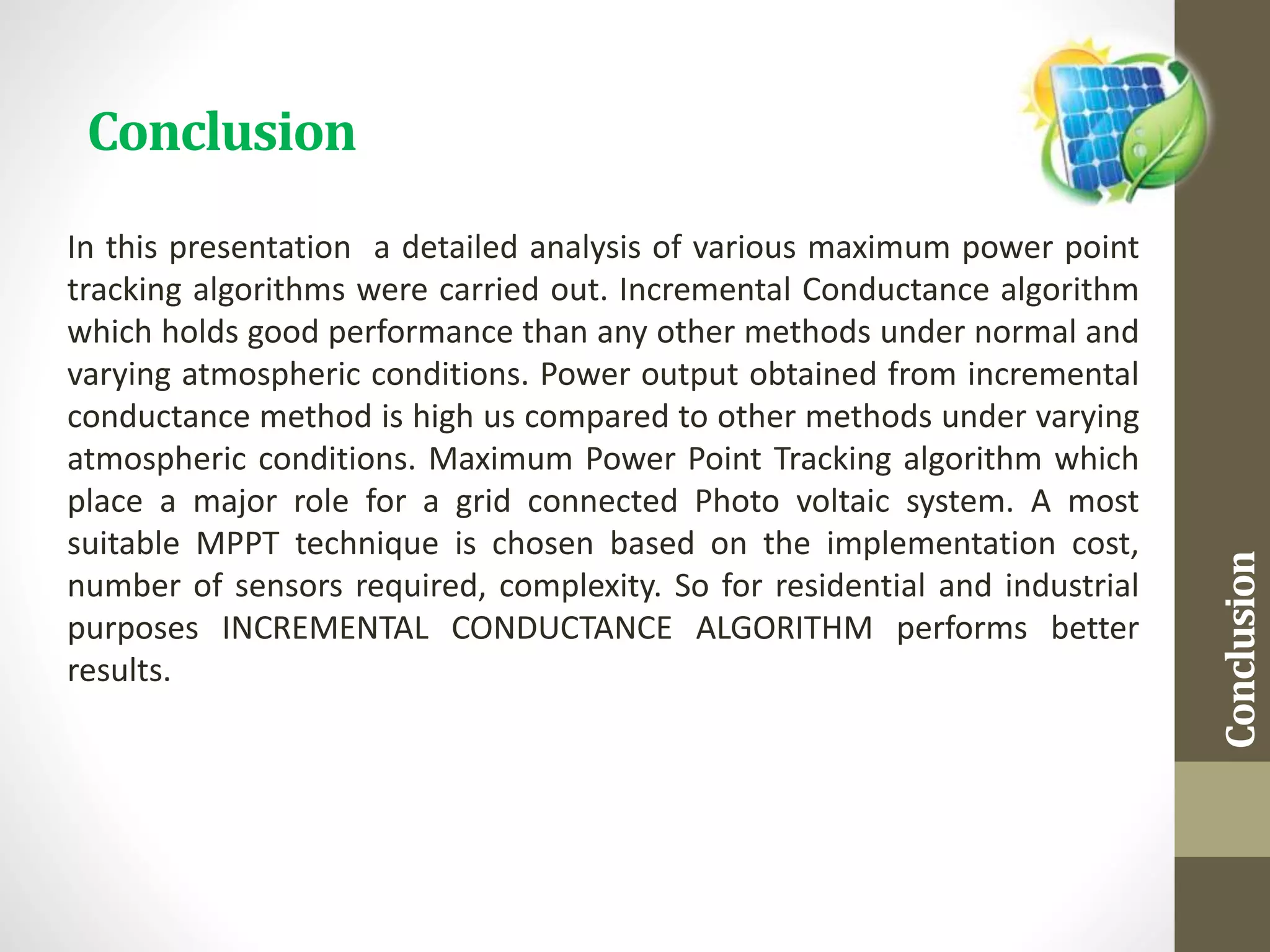 Conclusion

In this presentation a detailed analysis of various maximum power point tracking algorithms were carried out. Incremental Conductance algorithm which holds good performance than any other methods under normal and varying atmospheric conditions. Power output obtained from incremental conductance method is high us compared to other methods under varying atmospheric conditions. Maximum Power Point Tracking algorithm which place a major role for a grid connected Photo voltaic system. A most suitable MPPT technique is chosen based on the implementation cost, number of sensors required, complexity. So for residential and industrial purposes INCREMENTAL CONDUCTANCE ALGORITHM performs better results.

Conclusion